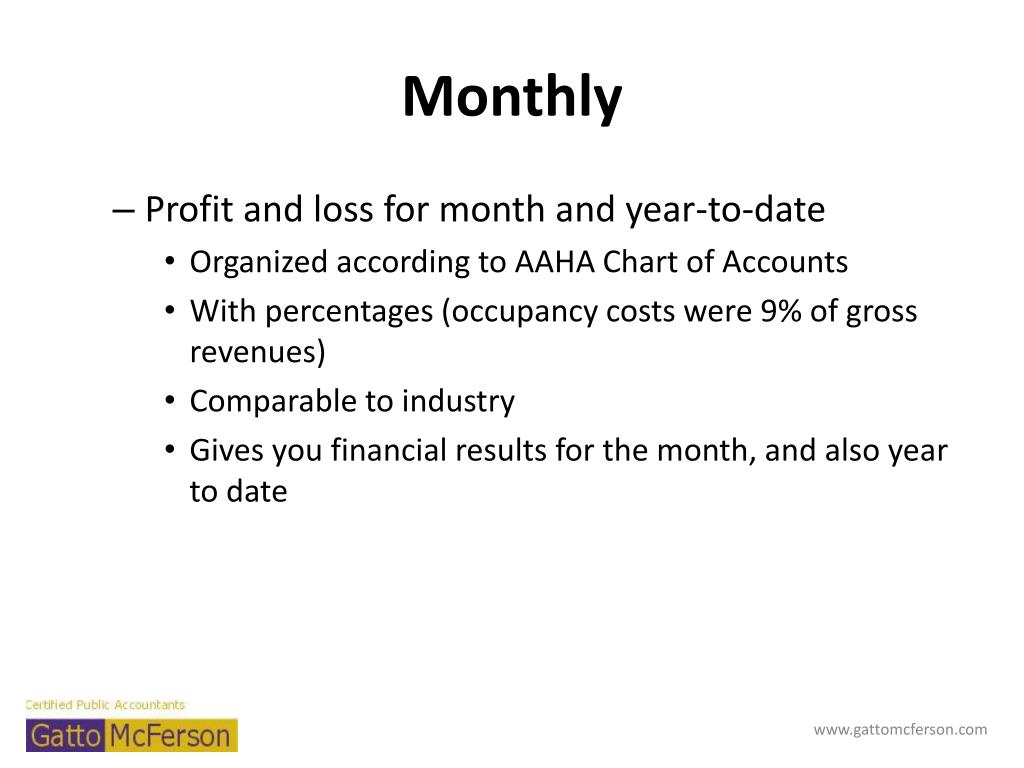 Monthly

– Profit and loss for month and year-to-date

• Organized according to AAHA Chart of Accounts
• With percentages (occupancy costs were 9% of gross revenues)
• Comparable to industry
• Gives you financial results for the month, and also year to date

Certified Public Accountants
Gatto McFerson

www.gattomcferson.com